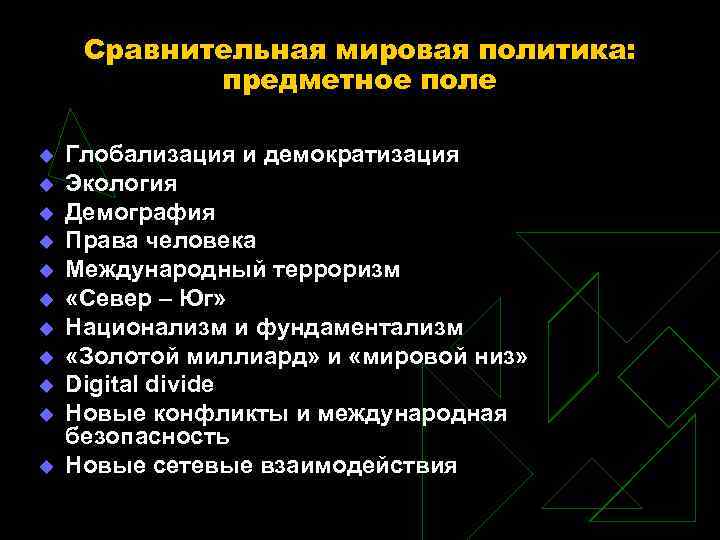 Сравнительная мировая политика: предметное поле

- Глобализация и демократизация
- Экология
- Демография
- Права человека
- Международный терроризм
- «Север – Юг»
- Национализм и фундаментализм
- «Золотой миллиард» и «мировой низ»
- Digital divide
- Новые конфликты и международная безопасность
- Новые сетевые взаимодействия